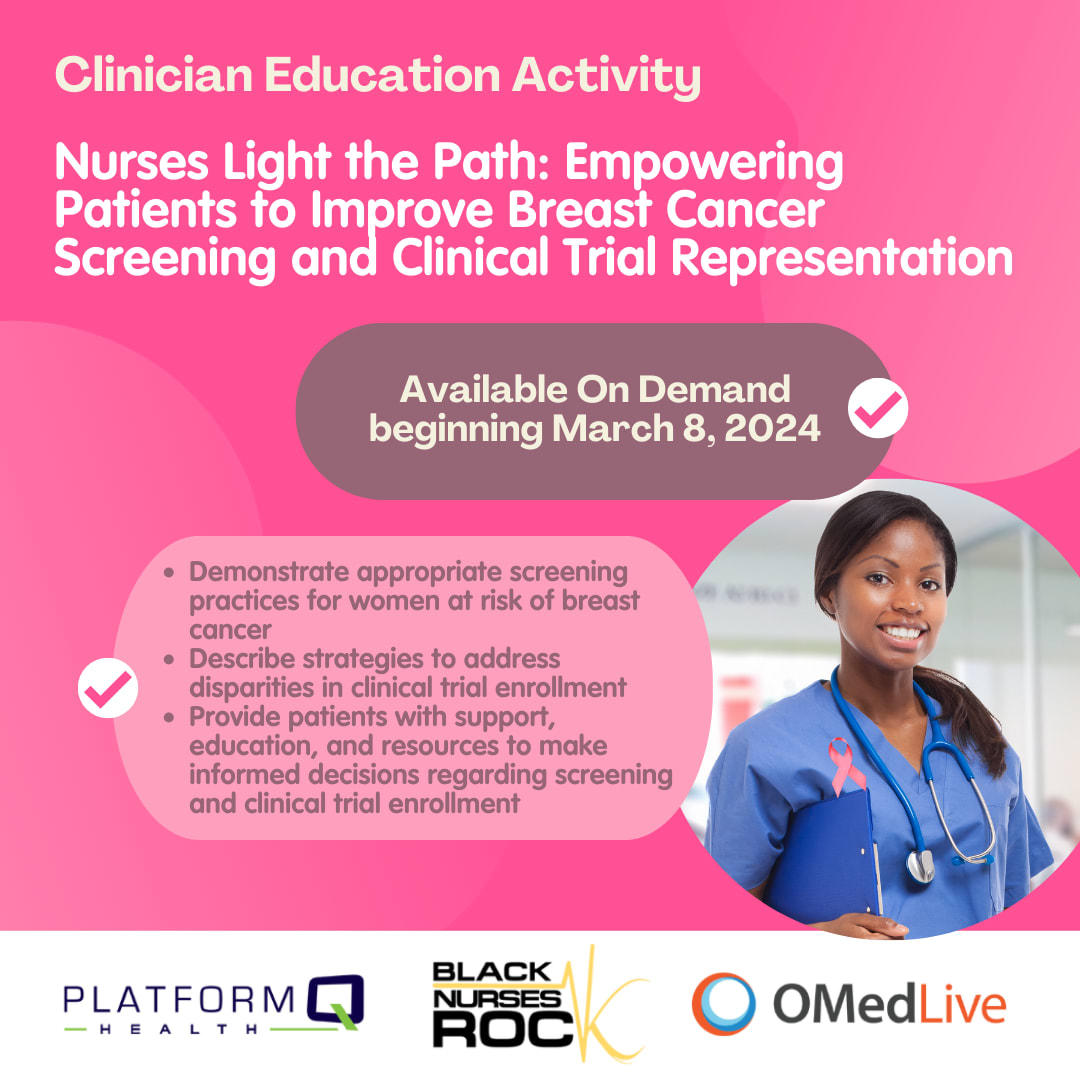 Clinician Education Activity

Nurses Light the Path: Empowering Patients to Improve Breast Cancer Screening and Clinical Trial Representation

Available On Demand beginning March 8, 2024

- Demonstrate appropriate screening practices for women at risk of breast cancer
- Describe strategies to address disparities in clinical trial enrollment
- Provide patients with support, education, and resources to make informed decisions regarding screening and clinical trial enrollment

PLATFORM Q HEALTH

BLACK NURSES ROCK

OMedLive